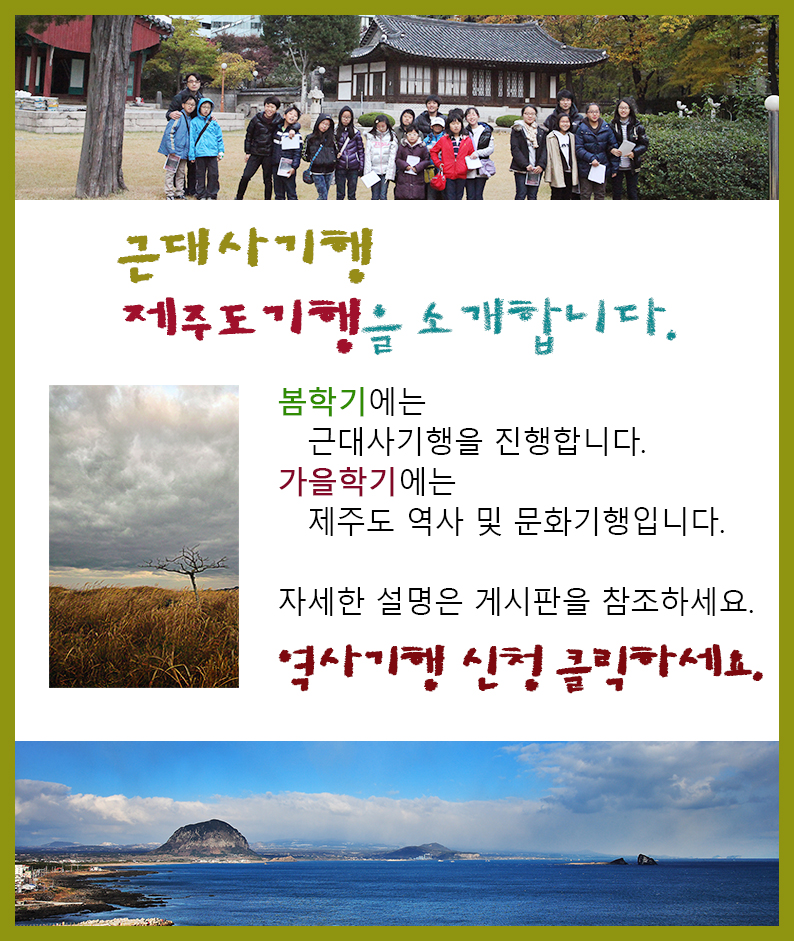 근대사기행
제주도기행을 소개합니다.

봄학기에는
근대사기행을 진행합니다.
가을학기에는
제주도 역사 및 문화기행입니다.

자세한 설명은 게시판을 참조하세요.

역사기행 신청 클릭하세요.